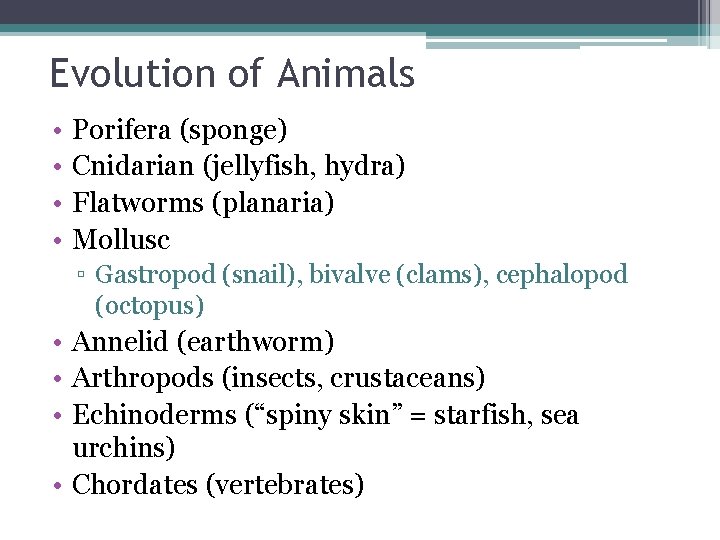 Evolution of Animals

• Porifera (sponge)
• Cnidarian (jellyfish, hydra)
• Flatworms (planaria)
• Mollusc
▫ Gastropod (snail), bivalve (clams), cephalopod (octopus)
• Annelid (earthworm)
• Arthropods (insects, crustaceans)
• Echinoderms (“spiny skin” = starfish, sea urchins)
• Chordates (vertebrates)